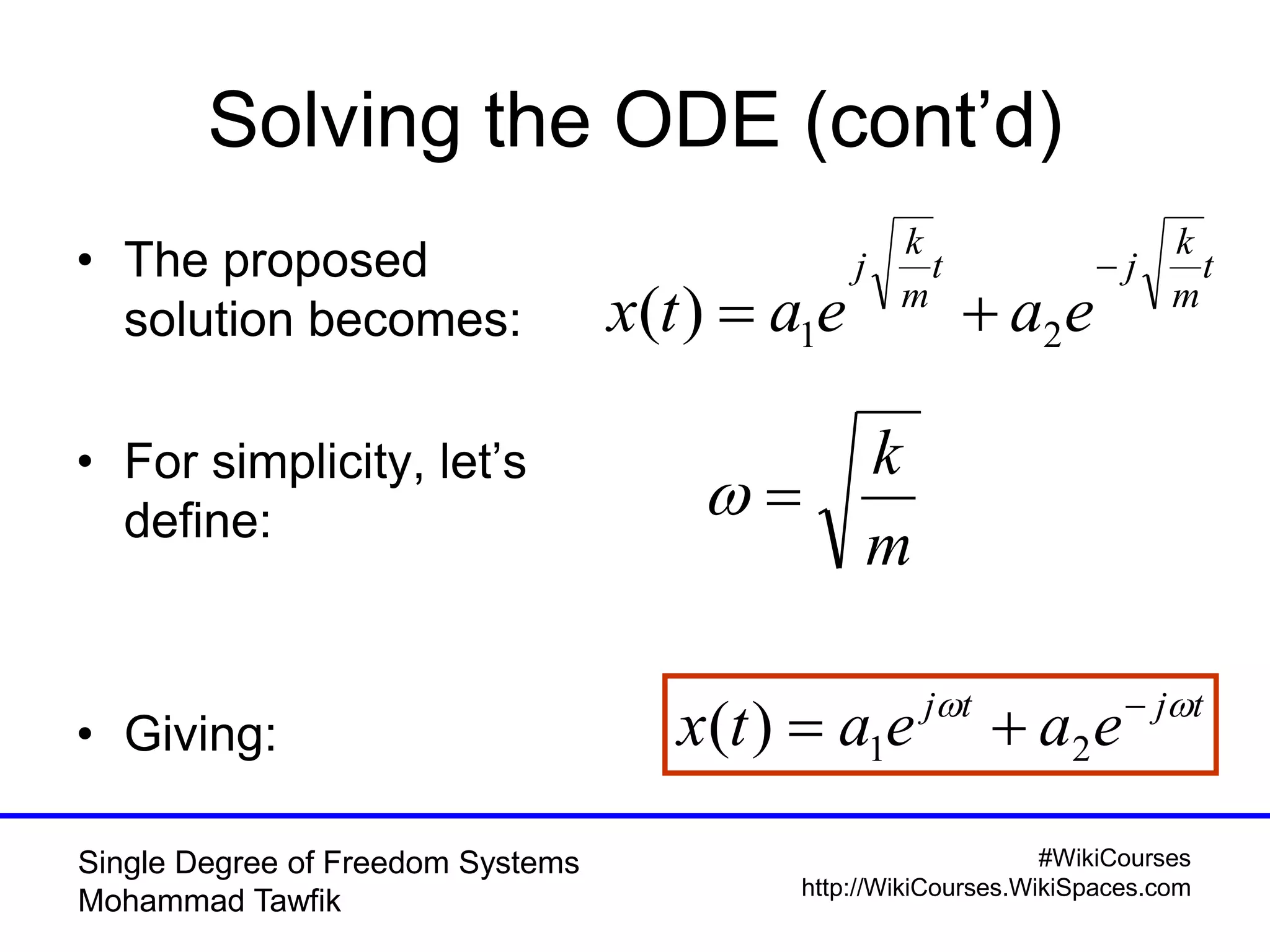 Solving the ODE (cont'd)

• The proposed solution becomes:

$x(t) = a_1 e^{j\sqrt{\frac{k}{m}}t} + a_2 e^{-j\sqrt{\frac{k}{m}}t}$

• For simplicity, let's define:

$\omega = \sqrt{\frac{k}{m}}$

• Giving:

$x(t) = a_1 e^{j\omega t} + a_2 e^{-j\omega t}$

Single Degree of Freedom Systems
Mohammad Tawfik

#WikiCourses
http://WikiCourses.WikiSpaces.com